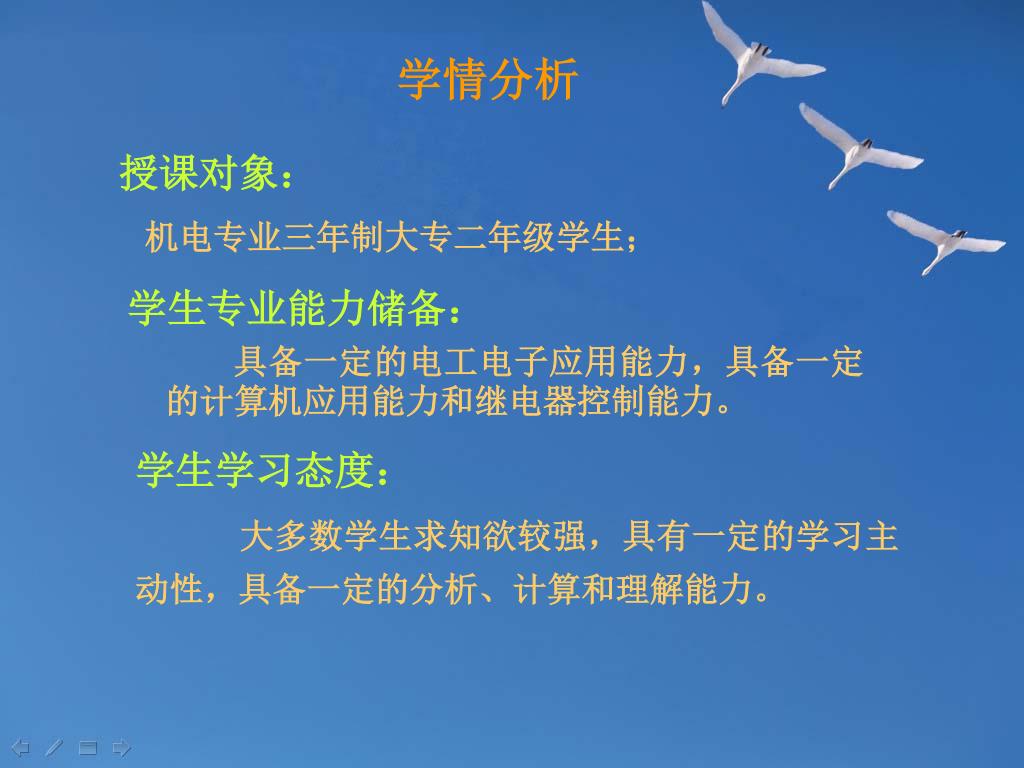 学情分析

授课对象：

机电专业三年制大专二年级学生；

学生专业能力储备：

具备一定的电工电子应用能力，具备一定的计算机应用能力和继电器控制能力。

学生学习态度：

大多数学生求知欲较强，具有一定的学习主动性，具备一定的分析、计算和理解能力。